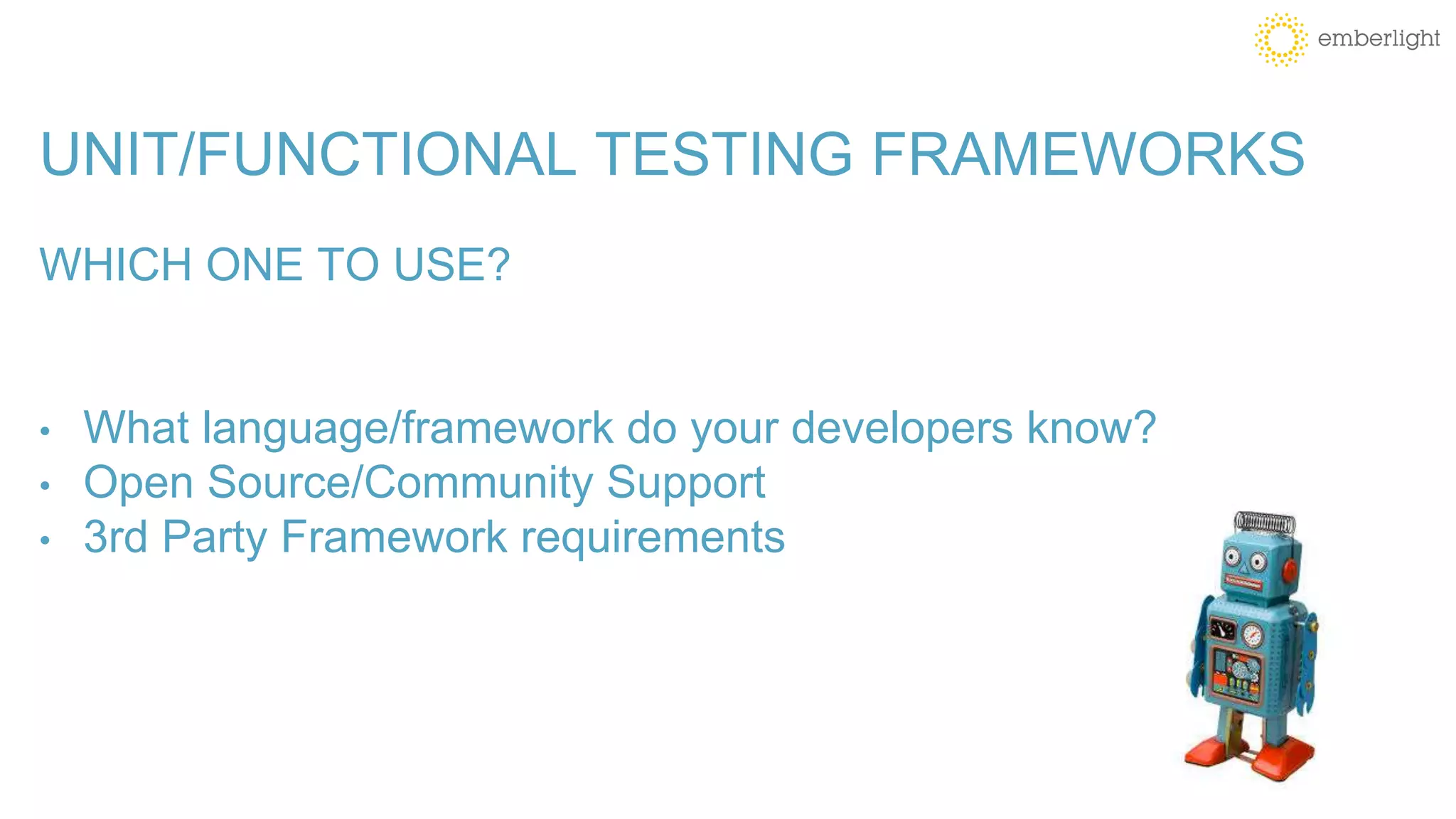 emberlight

UNIT/FUNCTIONAL TESTING FRAMEWORKS

WHICH ONE TO USE?

• What language/framework do your developers know?
• Open Source/Community Support
• 3rd Party Framework requirements